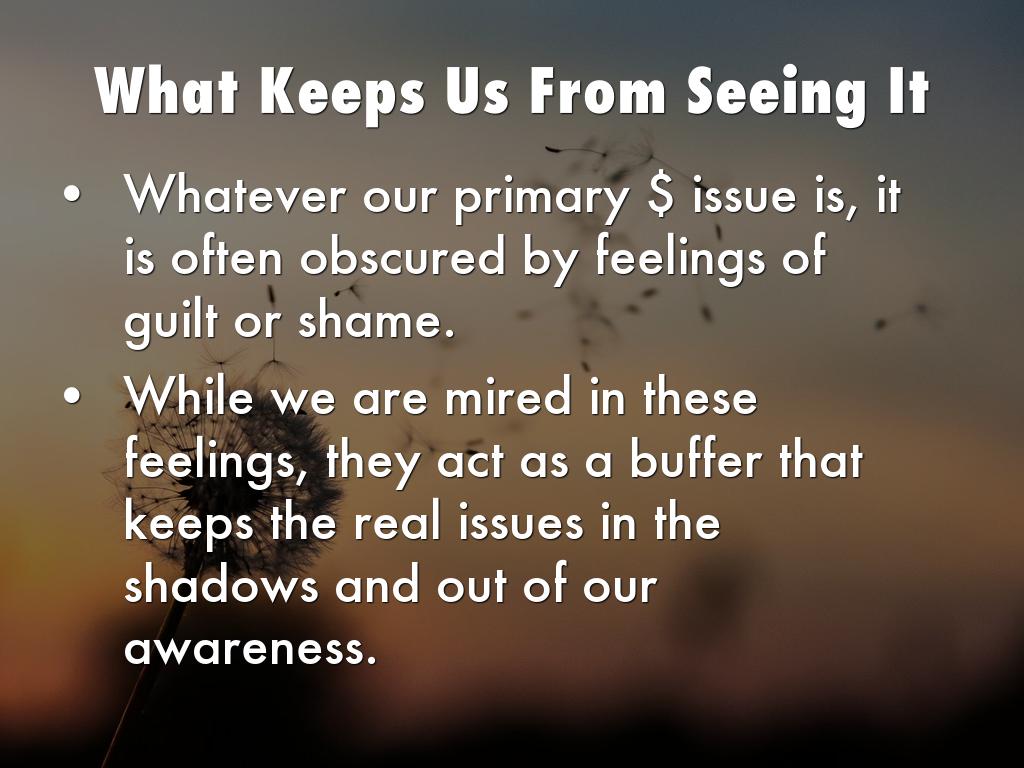 What Keeps Us From Seeing It

• Whatever our primary \$ issue is, it is often obscured by feelings of guilt or shame.

• While we are mired in these feelings, they act as a buffer that keeps the real issues in the shadows and out of our awareness.